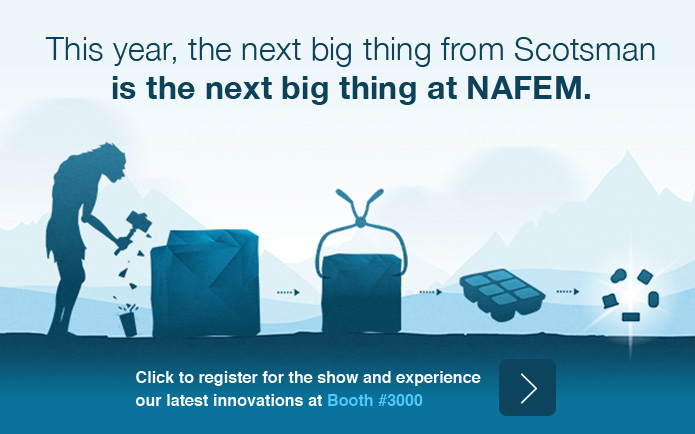 This year, the next big thing from Scotsman
is the next big thing at NAFEM.

Click to register for the show and experience our latest innovations at Booth #3000